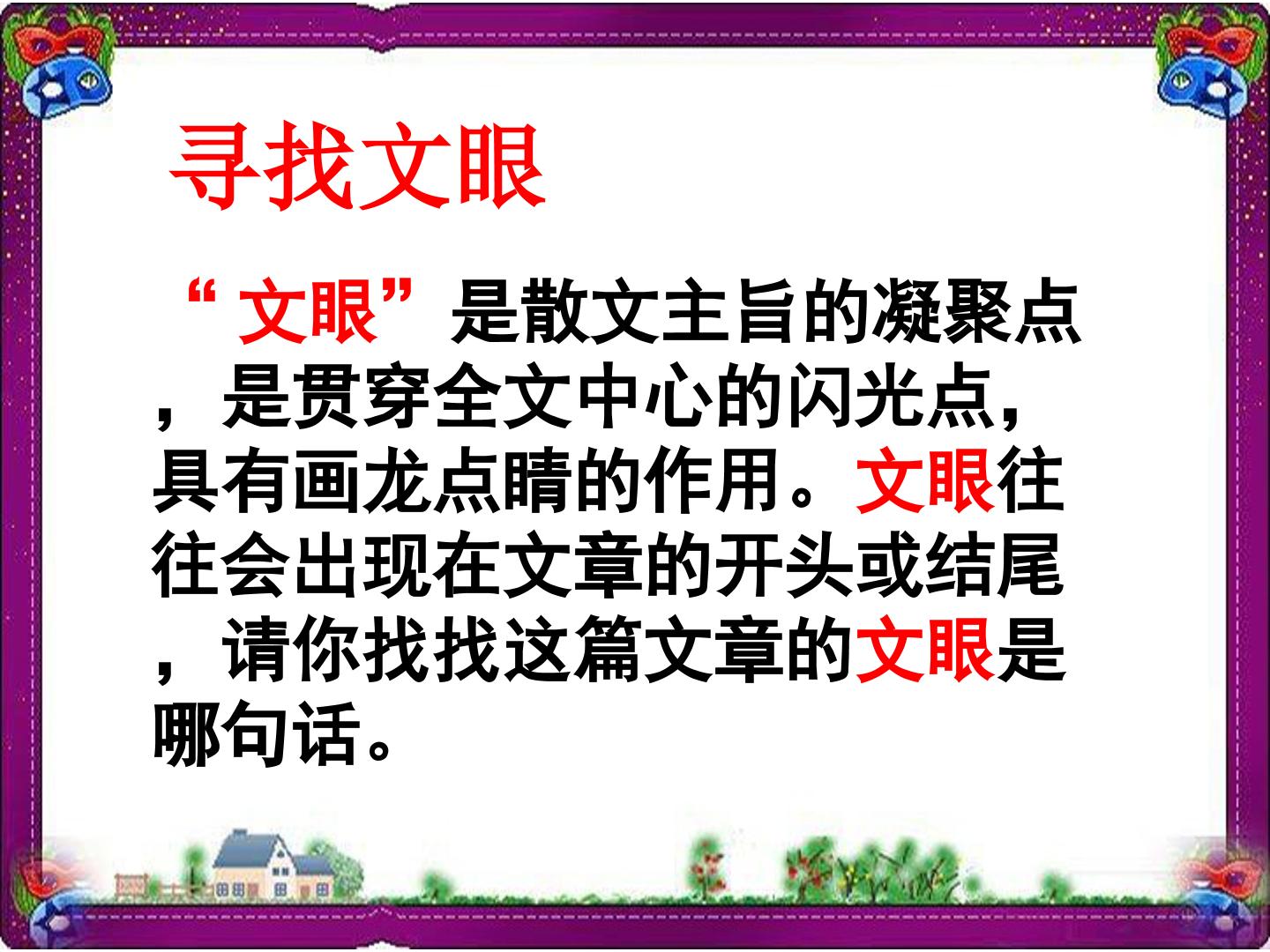 寻找文眼

“文眼”是散文主旨的凝聚点，是贯穿全文中心的闪光点，具有画龙点睛的作用。文眼往往会出现在文章的开头或结尾，请你找找这篇文章的文眼是哪句话。